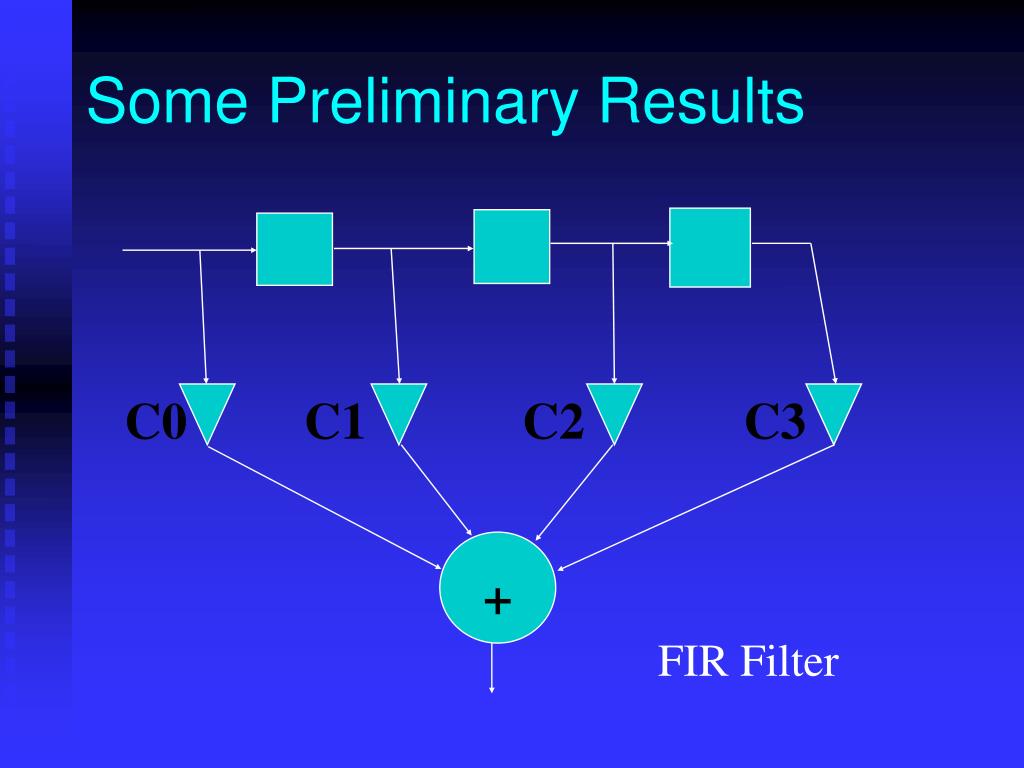 Some Preliminary Results

C0

C1

C2

C3

+

FIR Filter